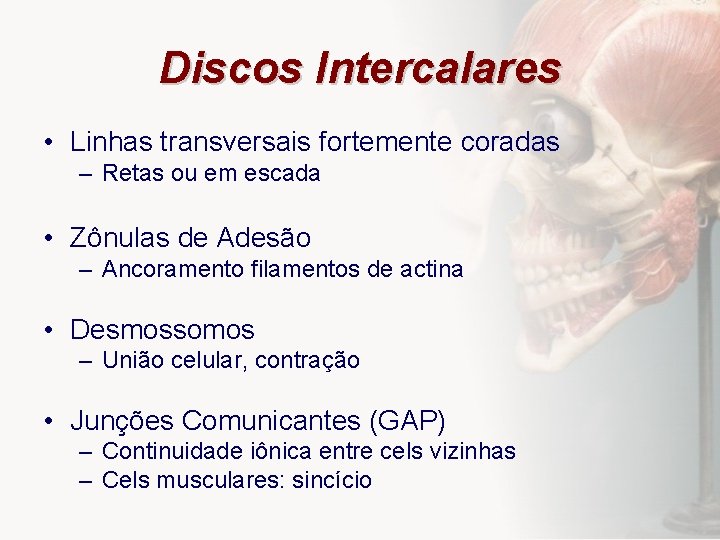 Discos Intercalares

• Linhas transversais fortemente coradas
– Retas ou em escada

• Zônulas de Adesão
– Ancoramento filamentos de actina

• Desmossomos
– União celular, contração

• Junções Comunicantes (GAP)
– Continuidade iônica entre cels vizinhas
– Cels musculares: sincício